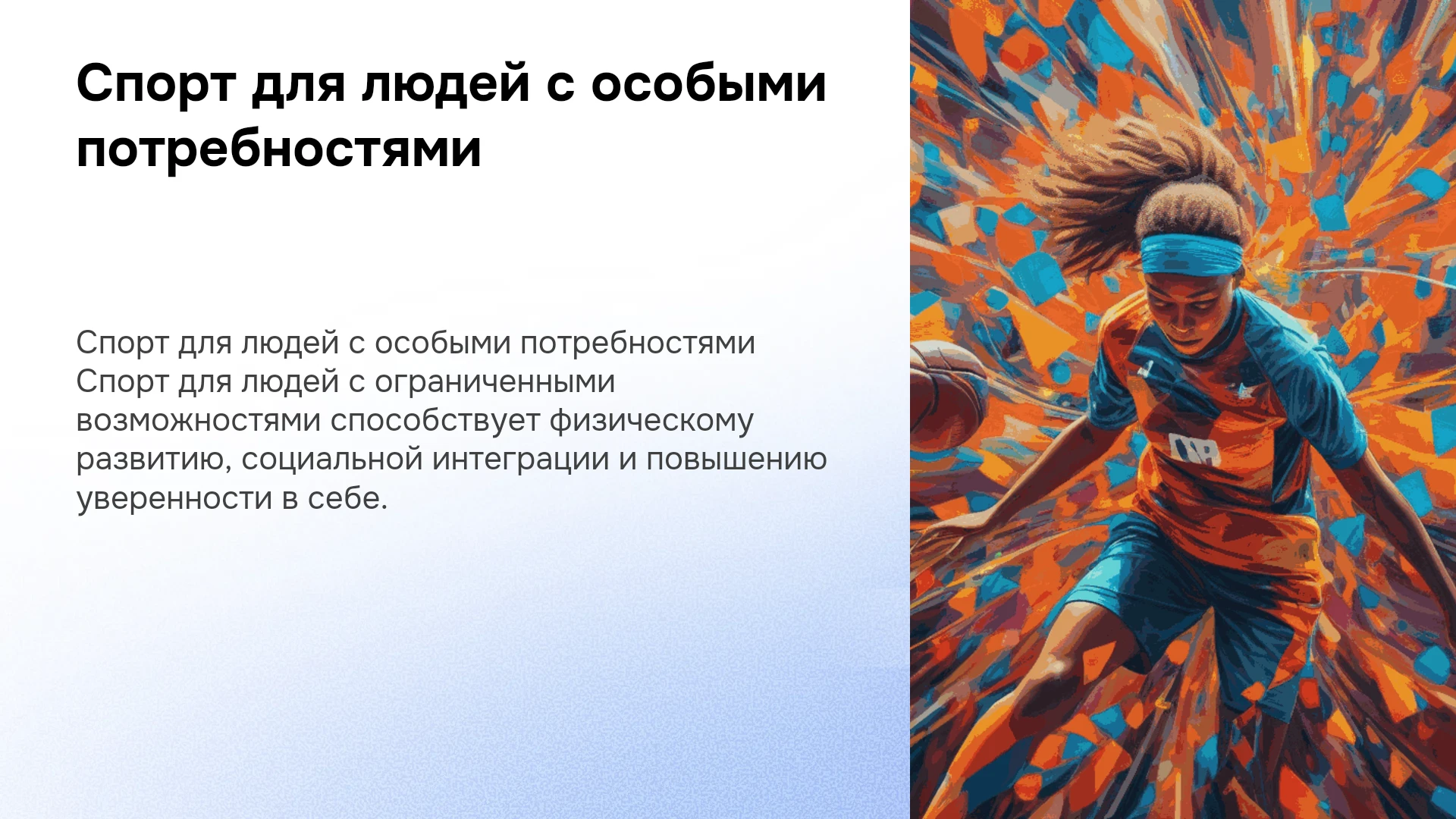 Спорт для людей с особыми потребностями

Спорт для людей с особыми потребностями Спорт для людей с ограниченными возможностями способствует физическому развитию, социальной интеграции и повышению уверенности в себе.